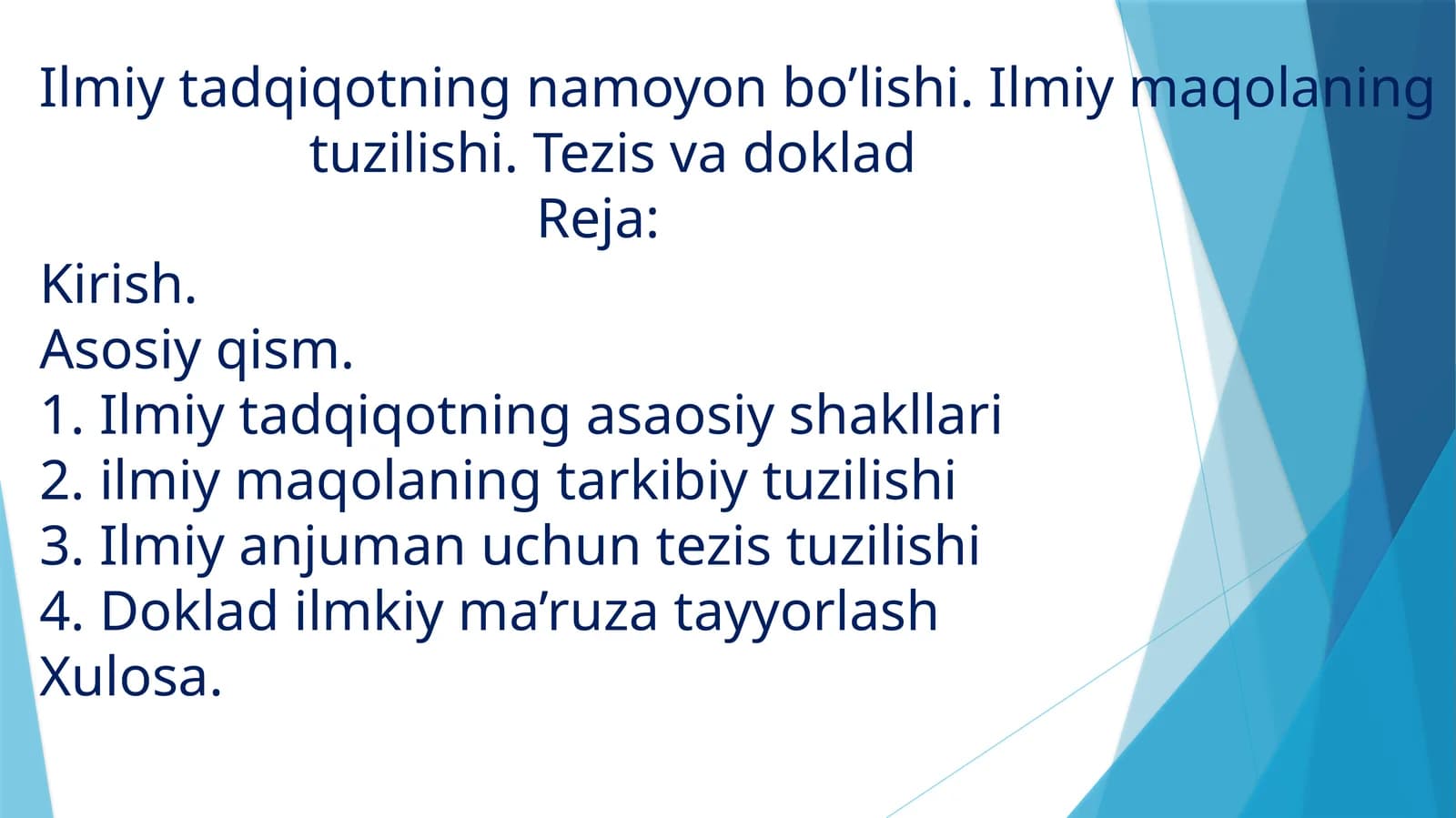 Ilmiy tadqiqotning namoyon bo’lishi. Ilmiy maqolaning tuzilishi. Tezis va doklad
Reja:
Kirish.
Asosiy qism.
1. Ilmiy tadqiqotning asaosiy shakllari
2. ilmiy maqolaning tarkibiy tuzilishi
3. Ilmiy anjuman uchun tezis tuzilishi
4. Doklad ilmkiy ma’ruza tayyorlash
Xulosa.